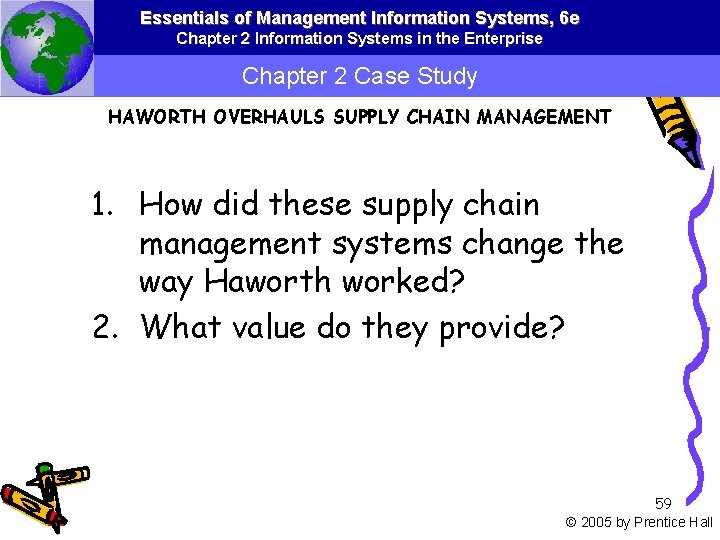 Essentials of Management Information Systems, 6e
Chapter 2 Information Systems in the Enterprise

Chapter 2 Case Study

HAWORTH OVERHAULS SUPPLY CHAIN MANAGEMENT

1. How did these supply chain management systems change the way Haworth worked?
2. What value do they provide?

59
© 2005 by Prentice Hall